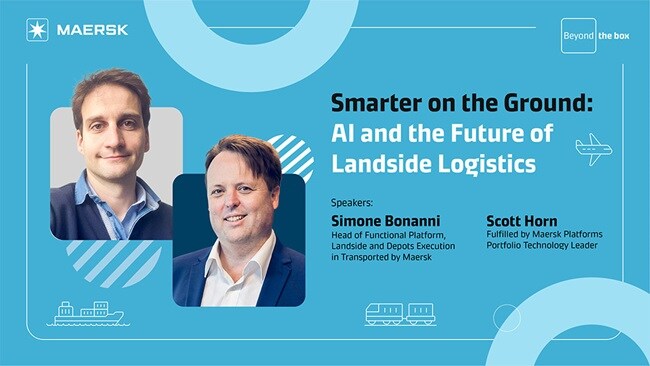 MAERSK

Beyond the box

Smarter on the Ground: AI and the Future of Landside Logistics

Speakers:

Simone Bonanni
Head of Functional Platform, Landside and Depots Execution in Transported by Maersk

Scott Horn
Fulfilled by Maersk Platforms Portfolio Technology Leader